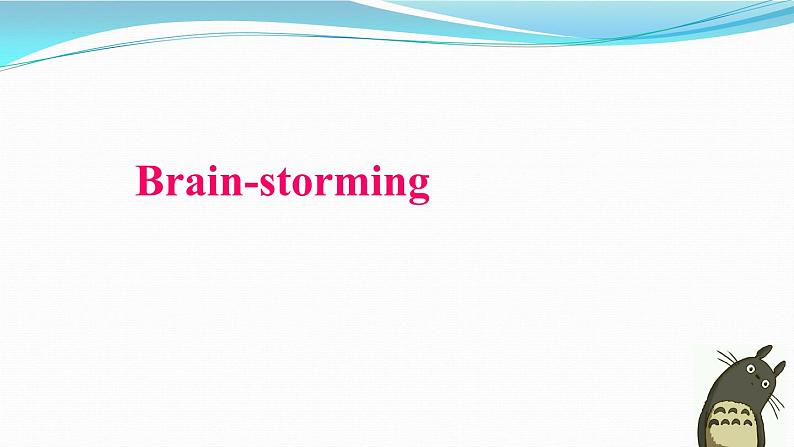 Brain-storming